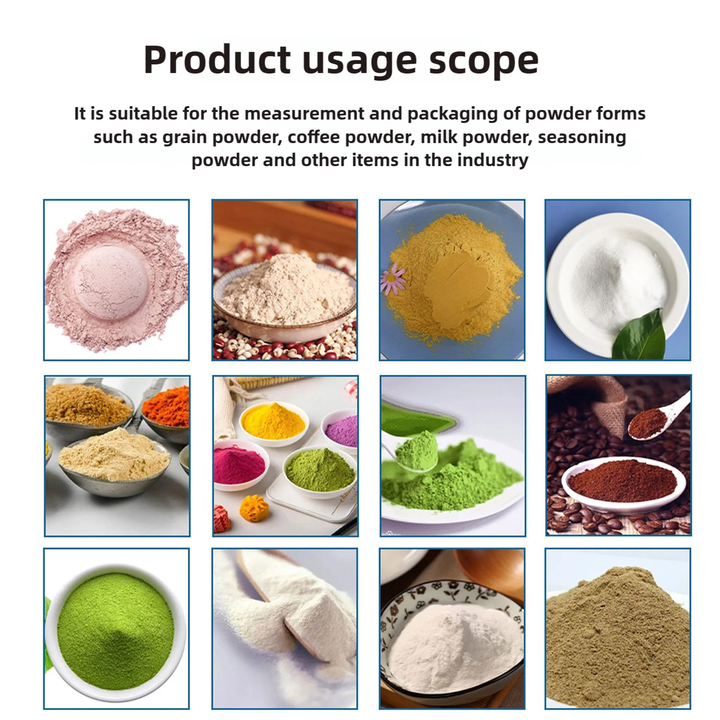 Product usage scope

It is suitable for the measurement and packaging of powder forms such as grain powder, coffee powder, milk powder, seasoning powder and other items in the industry